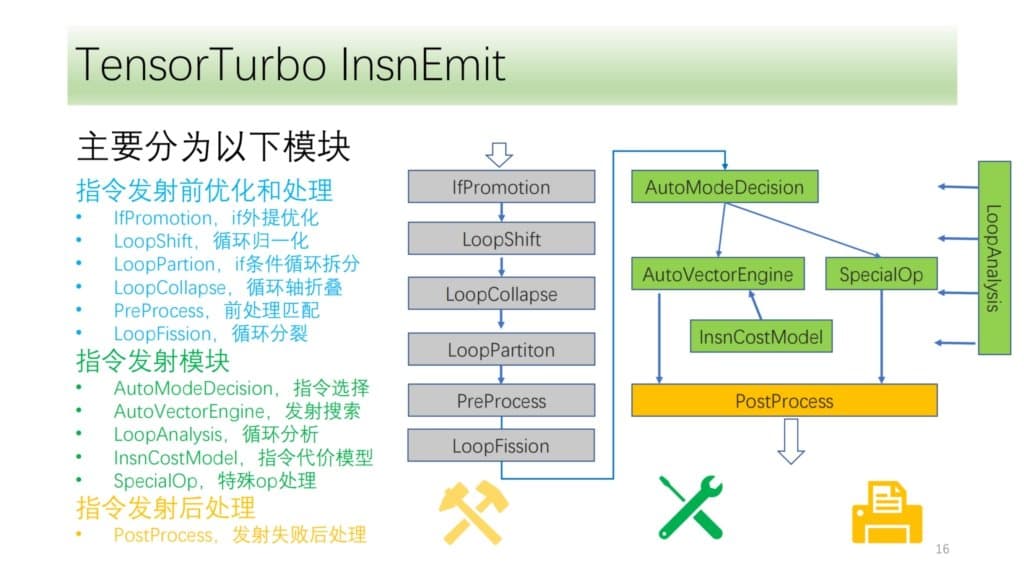 TensorTurbo InsnEmit

主要分为以下模块

指令发射前优化和处理
• IfPromotion，if外提优化
• LoopShift，循环归一化
• LoopPartion，if条件循环拆分
• LoopCollapse，循环轴折叠
• PreProcess，前处理匹配
• LoopFission，循环分裂

指令发射模块
• AutoModeDecision，指令选择
• AutoVectorEngine，发射搜索
• LoopAnalysis，循环分析
• InsnCostModel，指令代价模型
• SpecialOp，特殊op处理

指令发射后处理
• PostProcess，发射失败后处理

IfPromotion
LoopShift
LoopCollapse
LoopPartiton
PreProcess
LoopFission

AutoModeDecision
AutoVectorEngine
SpecialOp
InsnCostModel
PostProcess
LoopAnalysis

16